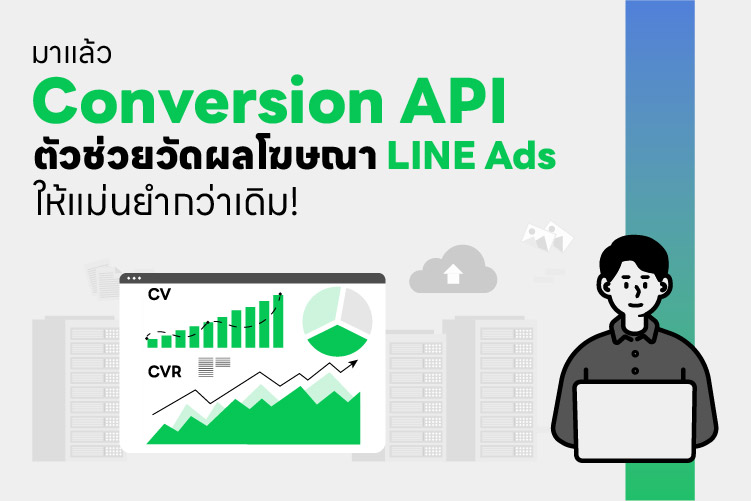 มาแล้ว
Conversion API
ตัวช่วยวัดผลโฆษณา LINE Ads
ให้แม่นยำกว่าเดิม!

CV

CVR